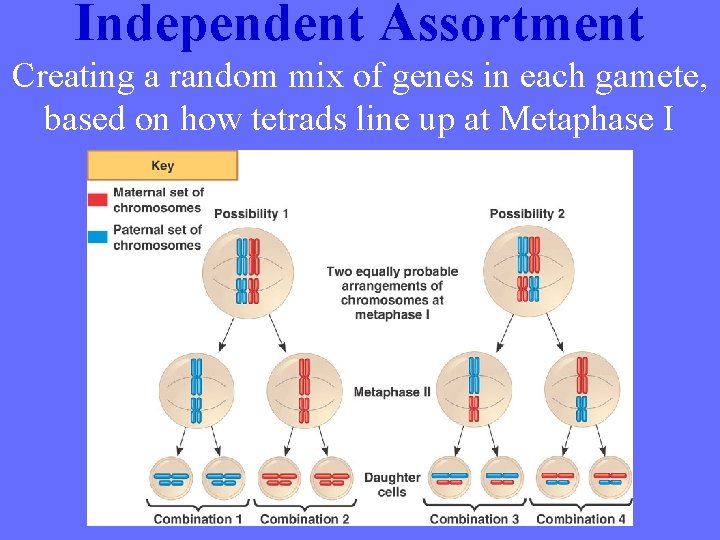 Independent Assortment

Creating a random mix of genes in each gamete, based on how tetrads line up at Metaphase I

Key

Maternal set of chromosomes

Paternal set of chromosomes

Possibility 1

Possibility 2

Two equally probable arrangements of chromosomes at metaphase I

Metaphase II

Daughter cells

Combination 1

Combination 2

Combination 3

Combination 4